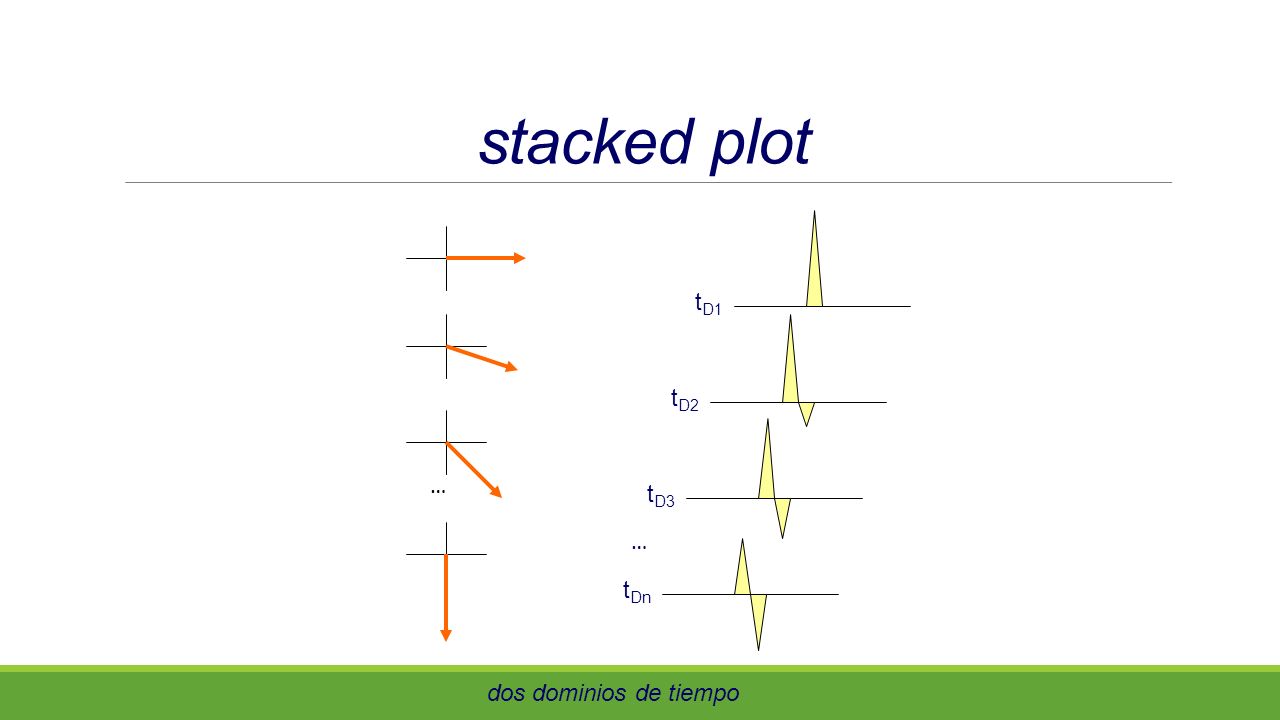 stacked plot

...

$t_{D1}$

$t_{D2}$

$t_{D3}$

...

$t_{Dn}$

dos dominios de tiempo